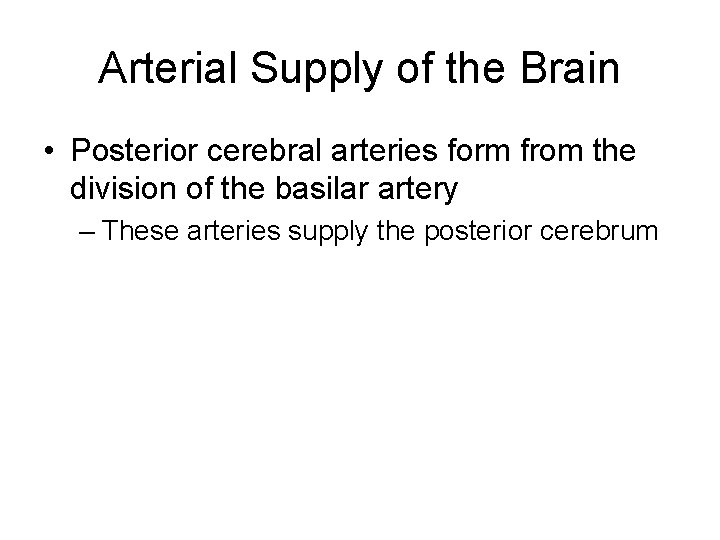 Arterial Supply of the Brain

• Posterior cerebral arteries form from the division of the basilar artery

– These arteries supply the posterior cerebrum